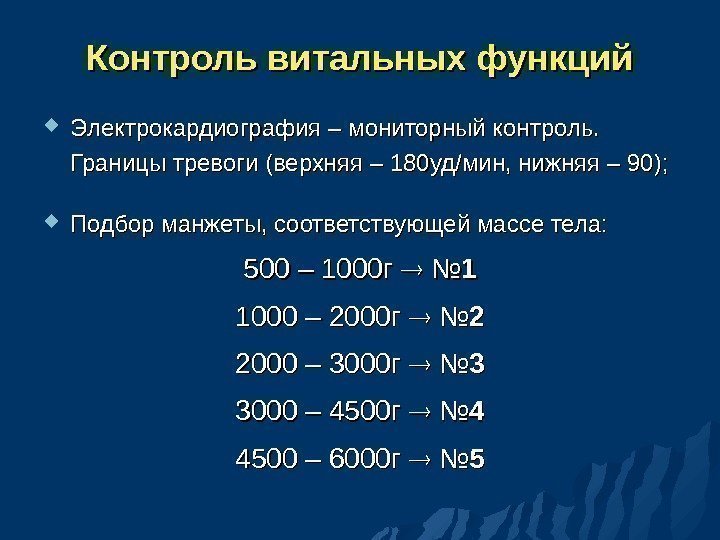 Контроль витальных функций

Электрокардиография – мониторный контроль. Границы тревоги (верхняя – 180уд/мин, нижняя – 90);

Подбор манжеты, соответствующей массе тела:

500 – 1000г → №1

1000 – 2000г → №2

2000 – 3000г → №3

3000 – 4500г → №4

4500 – 6000г → №5